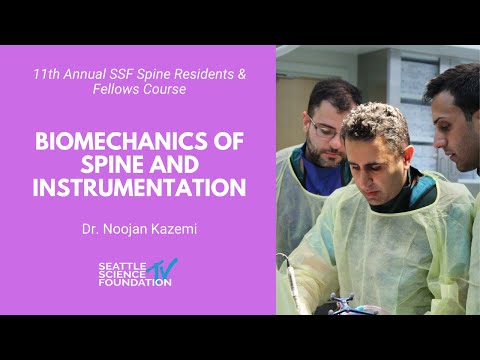 11th Annual SSF Spine Residents & Fellows Course

BIOMECHANICS OF SPINE AND INSTRUMENTATION

Dr. Noojan Kazemi

SEATTLE SCIENCE FOUNDATION TV